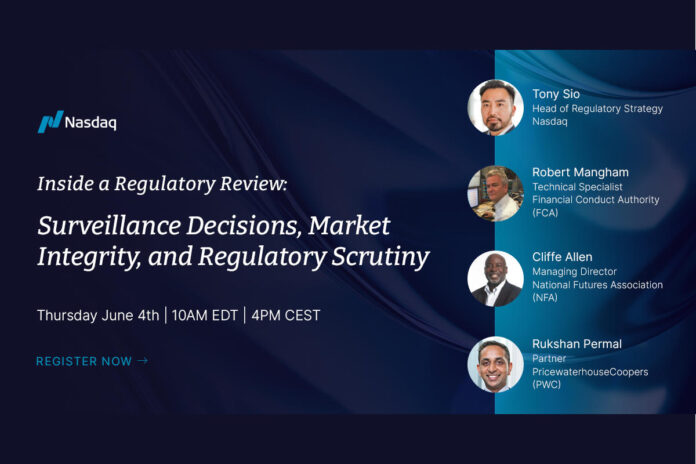 Nasdaq

Inside a Regulatory Review:

Surveillance Decisions, Market Integrity, and Regulatory Scrutiny

Thursday June 4th | 10AM EDT | 4PM CEST

REGISTER NOW →

Tony Sio
Head of Regulatory Strategy
Nasdaq

Robert Mangham
Technical Specialist
Financial Conduct Authority (FCA)

Cliffe Allen
Managing Director
National Futures Association (NFA)

Rukshan Permal
Partner
PricewaterhouseCoopers (PWC)